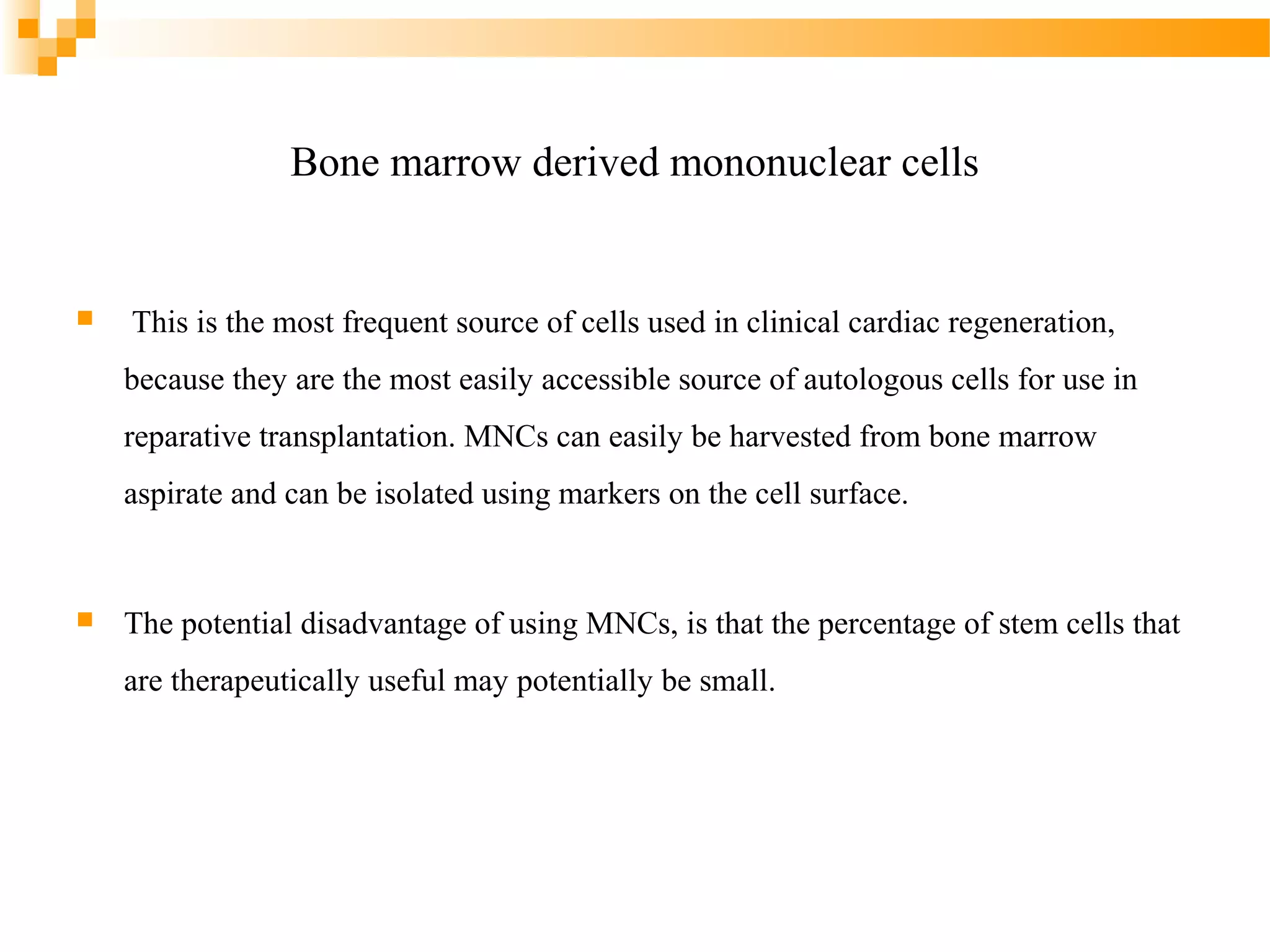 Bone marrow derived mononuclear cells

This is the most frequent source of cells used in clinical cardiac regeneration, because they are the most easily accessible source of autologous cells for use in reparative transplantation. MNCs can easily be harvested from bone marrow aspirate and can be isolated using markers on the cell surface.

The potential disadvantage of using MNCs, is that the percentage of stem cells that are therapeutically useful may potentially be small.